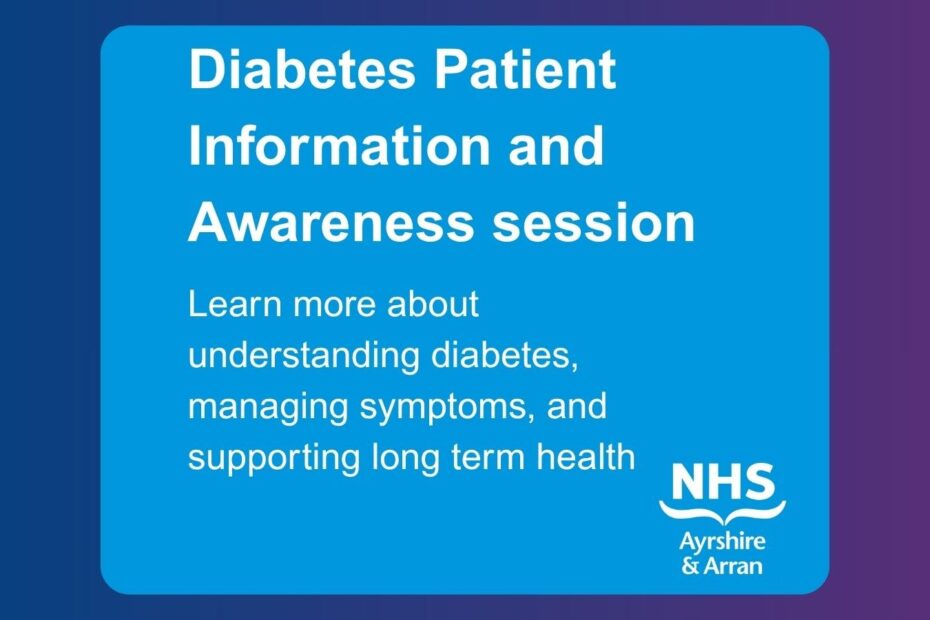 Diabetes Patient Information and Awareness session

Learn more about understanding diabetes, managing symptoms, and supporting long term health

NHS
Ayrshire & Arran